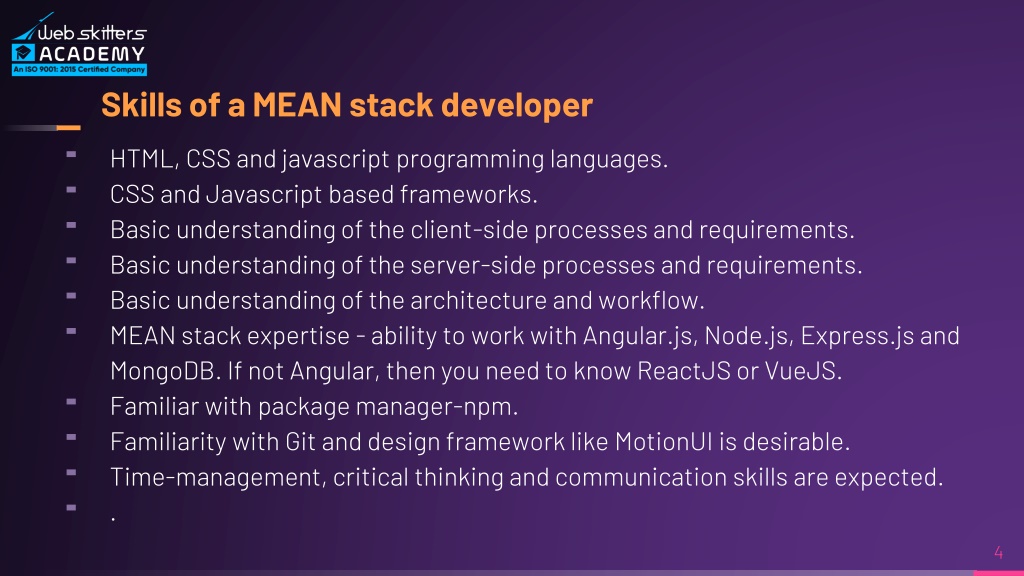 Web skitters
ACADEMY
An ISO 9001: 2015 Certified Company

Skills of a MEAN stack developer

- HTML, CSS and javascript programming languages.
- CSS and Javascript based frameworks.
- Basic understanding of the client-side processes and requirements.
- Basic understanding of the server-side processes and requirements.
- Basic understanding of the architecture and workflow.
- MEAN stack expertise - ability to work with Angular.js, Node.js, Express.js and MongoDB. If not Angular, then you need to know ReactJS or VueJS.
- Familiar with package manager-npm.
- Familiarity with Git and design framework like MotionUI is desirable.
- Time-management, critical thinking and communication skills are expected.
- .

4